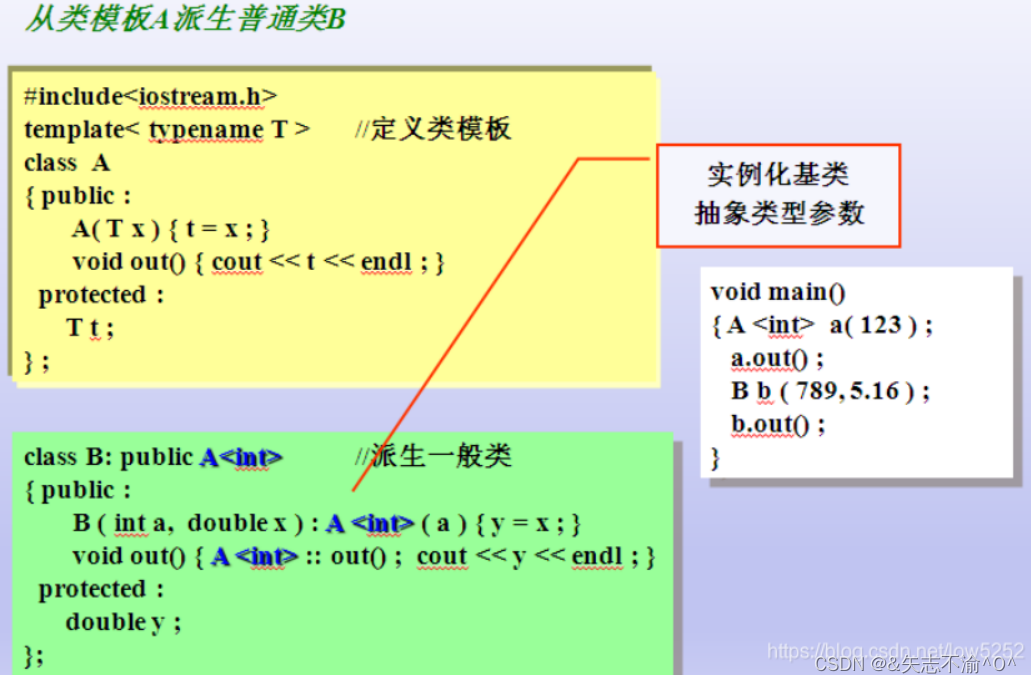 从类模板A派生普通类B

#include<iostream.h>
template< typename T >　　//定义类模板
class A
{ public :
　A( T x ) { t = x ; }
　void out() { cout << t << endl ; }
 protected :
　T t ;
} ;

实例化基类
抽象类型参数

void main()
{ A <int> a( 123 ) ;
　a.out() ;
　B b ( 789, 5.16 ) ;
　b.out() ;
}

class B: public A<int>　　//派生一般类
{ public :
　B ( int a, double x ) : A <int> ( a ) { y = x ; }
　void out() { A <int> :: out() ; cout << y << endl ; }
 protected :
　double y ;
};

https://blog.csdn.net/low5252
CSDN @&矢志不渝^O^